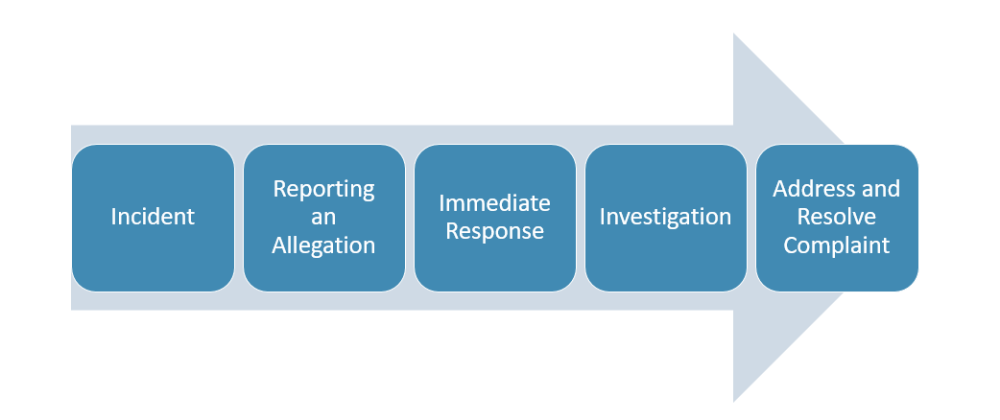 Incident

Reporting an Allegation

Immediate Response

Investigation

Address and Resolve Complaint